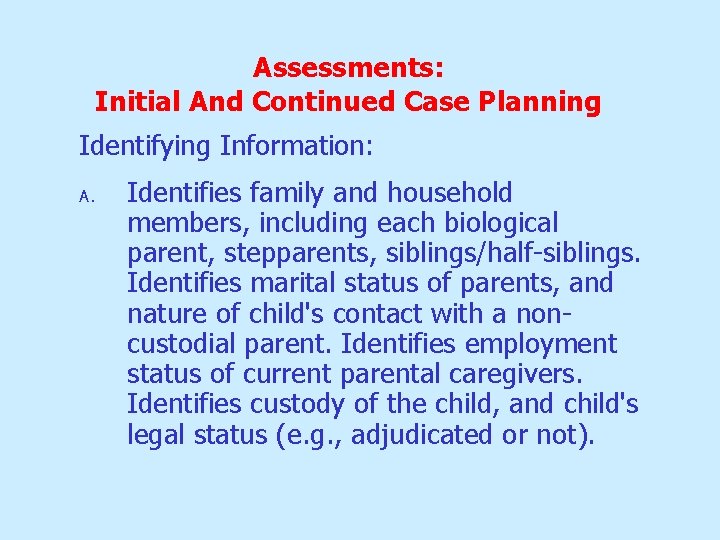 Assessments:
Initial And Continued Case Planning

Identifying Information:

A. Identifies family and household members, including each biological parent, stepparents, siblings/half-siblings. Identifies marital status of parents, and nature of child's contact with a non-custodial parent. Identifies employment status of current parental caregivers. Identifies custody of the child, and child's legal status (e.g., adjudicated or not).